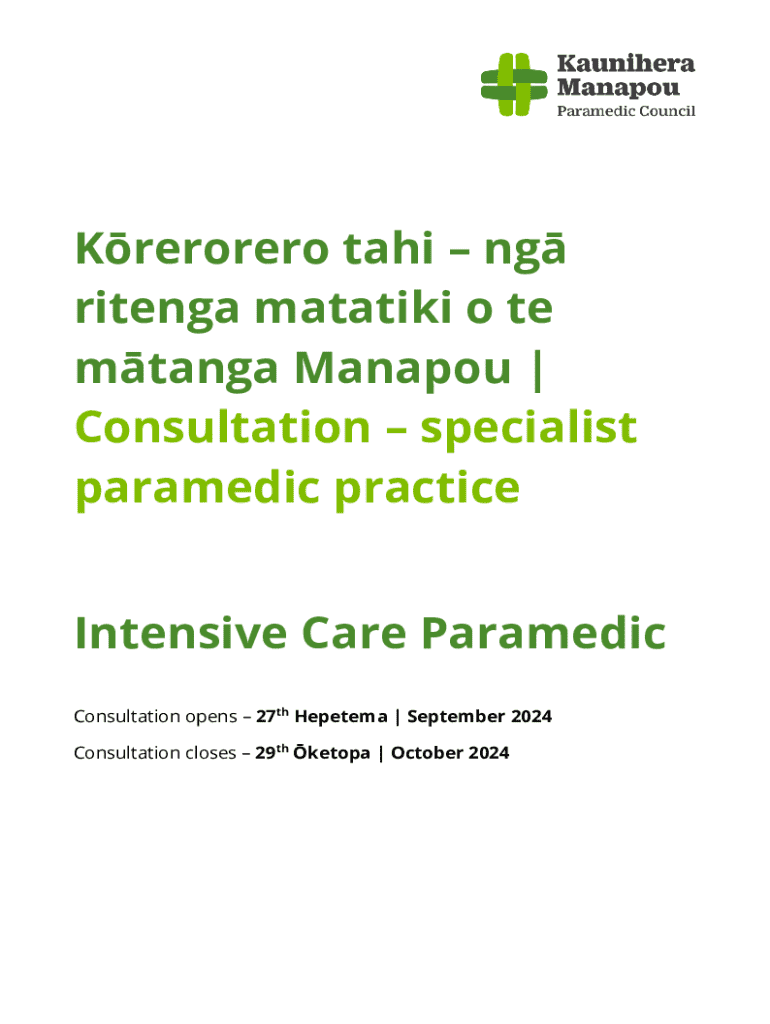 Kaunihera Manapou
Paramedic Council

Kōrerorero tahi – ngā ritenga matatiki o te mātanga Manapou | Consultation – specialist paramedic practice

Intensive Care Paramedic

Consultation opens – 27$^{th}$ Hepetema | September 2024

Consultation closes – 29$^{th}$ Ōketopa | October 2024